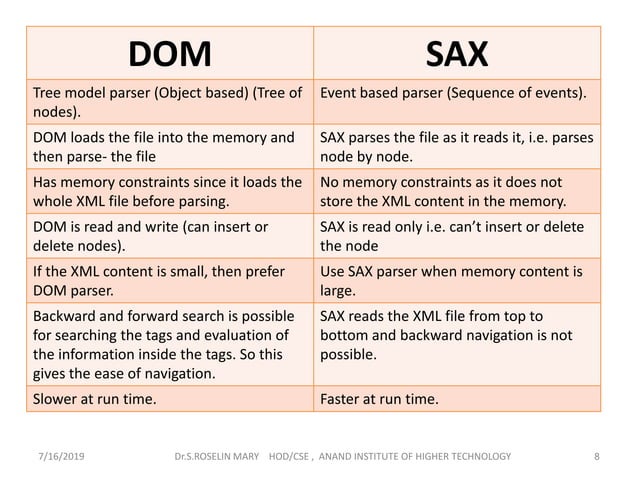 | DOM | SAX |
|---|---|
| Tree model parser (Object based) (Tree of nodes). | Event based parser (Sequence of events). |
| DOM loads the file into the memory and then parse- the file | SAX parses the file as it reads it, i.e. parses node by node. |
| Has memory constraints since it loads the whole XML file before parsing. | No memory constraints as it does not store the XML content in the memory. |
| DOM is read and write (can insert or delete nodes). | SAX is read only i.e. can't insert or delete the node |
| If the XML content is small, then prefer DOM parser. | Use SAX parser when memory content is large. |
| Backward and forward search is possible for searching the tags and evaluation of the information inside the tags. So this gives the ease of navigation. | SAX reads the XML file from top to bottom and backward navigation is not possible. |
| Slower at run time. | Faster at run time. |

7/16/2019 Dr.S.ROSELIN MARY HOD/CSE , ANAND INSTITUTE OF HIGHER TECHNOLOGY 8